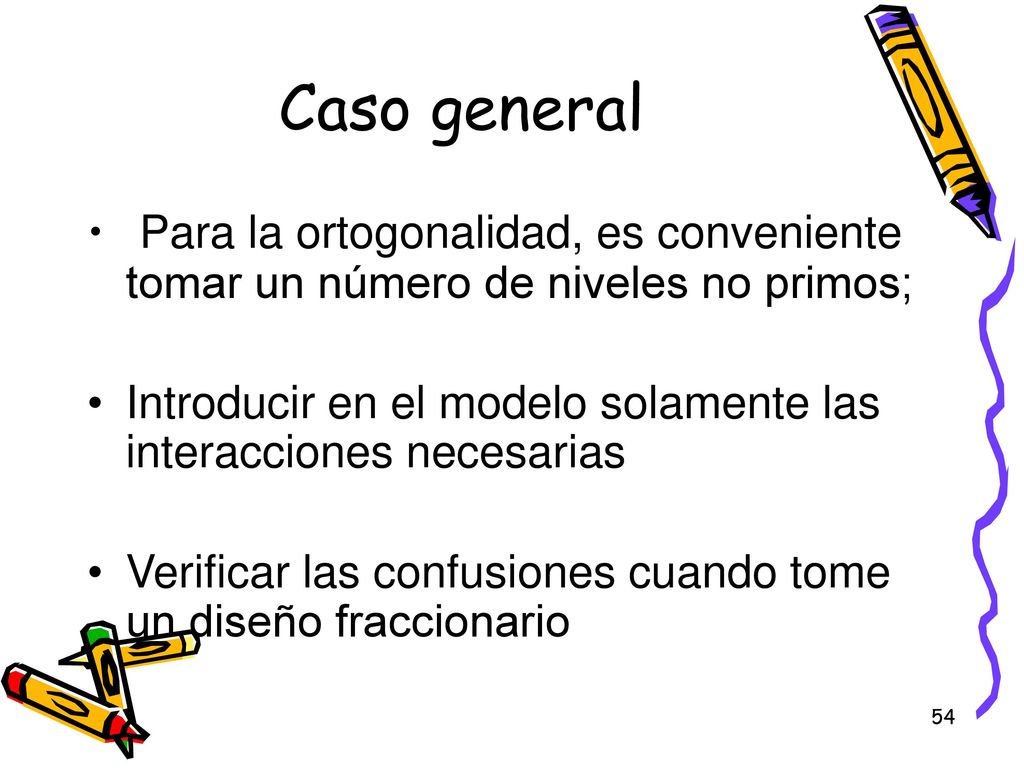 Caso general

• Para la ortogonalidad, es conveniente tomar un número de niveles no primos;

• Introducir en el modelo solamente las interacciones necesarias

• Verificar las confusiones cuando tome un diseño fraccionario

54